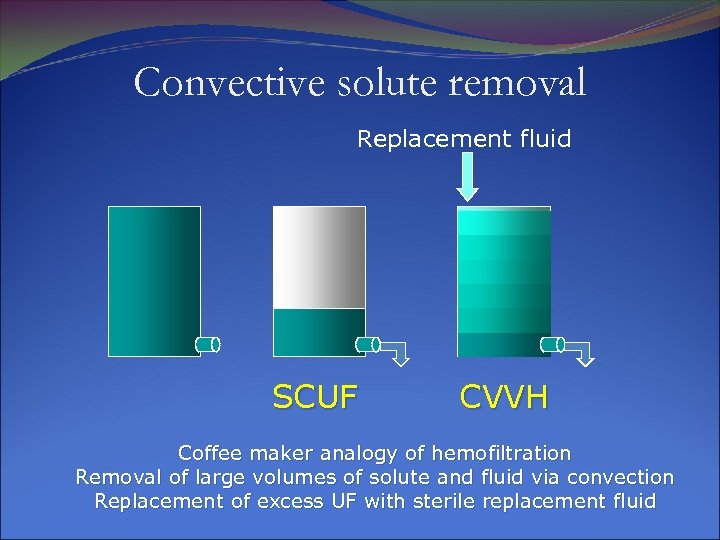 Convective solute removal

Replacement fluid

SCUF

CVVH

Coffee maker analogy of hemofiltration
Removal of large volumes of solute and fluid via convection
Replacement of excess UF with sterile replacement fluid